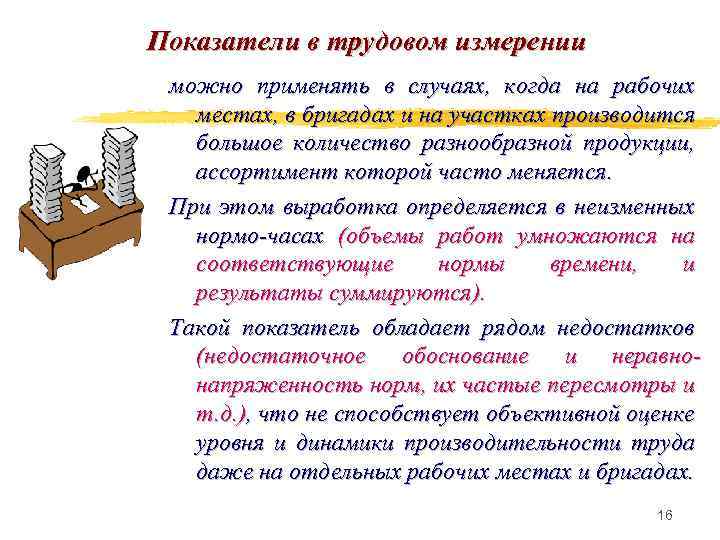 Показатели в трудовом измерении

можно применять в случаях, когда на рабочих местах, в бригадах и на участках производится большое количество разнообразной продукции, ассортимент которой часто меняется.

При этом выработка определяется в неизменных нормо-часах (объемы работ умножаются на соответствующие нормы времени, и результаты суммируются).

Такой показатель обладает рядом недостатков (недостаточное обоснование и неравнонапряженность норм, их частые пересмотры и т.д.), что не способствует объективной оценке уровня и динамики производительности труда даже на отдельных рабочих местах и бригадах.

16